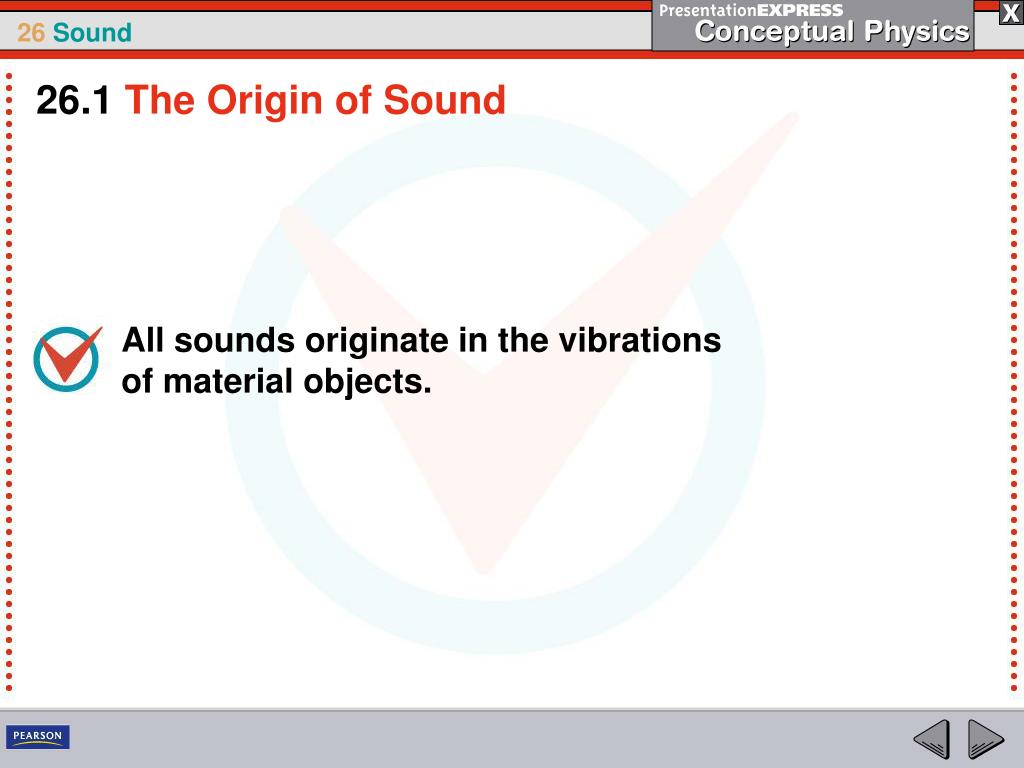 26 Sound

PresentationEXPRESS
Conceptual Physics

X

26.1 The Origin of Sound

All sounds originate in the vibrations of material objects.

PEARSON